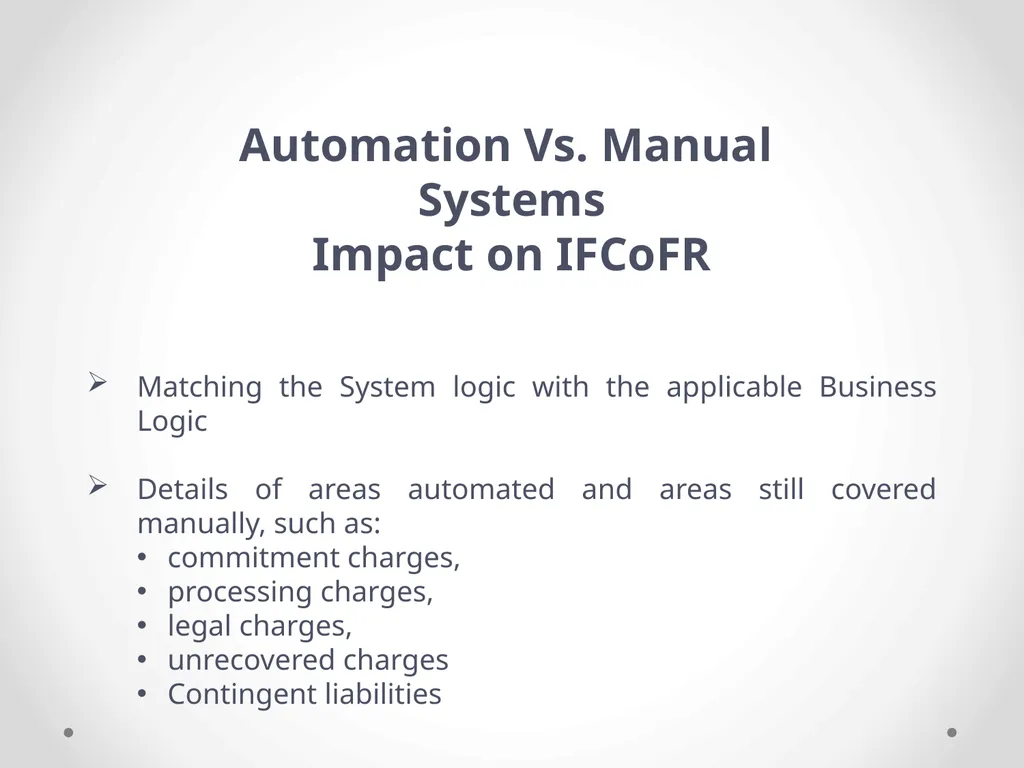 Automation Vs. Manual Systems
Impact on IFCoFR

➢ Matching the System logic with the applicable Business Logic

➢ Details of areas automated and areas still covered manually, such as:
• commitment charges,
• processing charges,
• legal charges,
• unrecovered charges
• Contingent liabilities